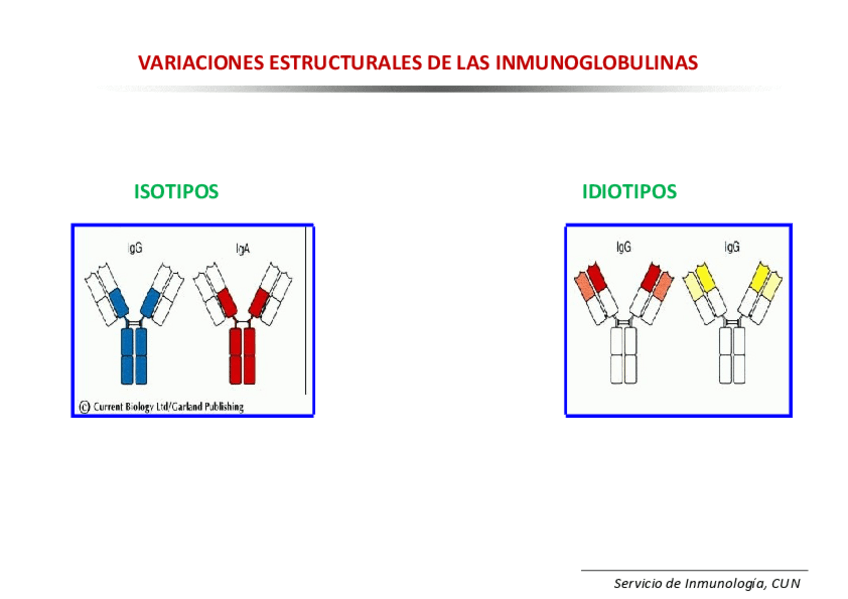 VARIACIONES ESTRUCTURALES DE LAS INMUNOGLOBULINAS

ISOTIPOS

IgG IgA

© Current Biology Ltd/Garland Publishing

IDIOTIPOS

IgG IgG

Servicio de Inmunología, CUN